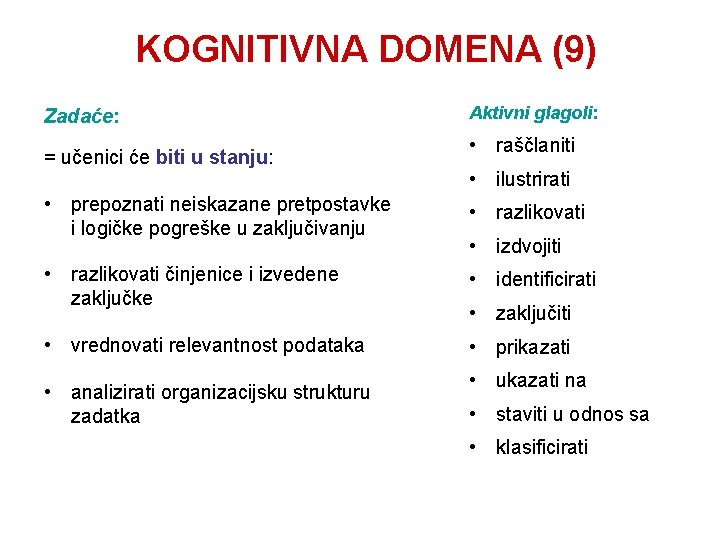 KOGNITIVNA DOMENA (9)

Zadaće:

= učenici će biti u stanju:

• prepoznati neiskazane pretpostavke i logičke pogreške u zaključivanju

• razlikovati činjenice i izvedene zaključke

• vrednovati relevantnost podataka

• analizirati organizacijsku strukturu zadatka

Aktivni glagoli:

• raščlaniti
• ilustrirati
• razlikovati
• izdvojiti
• identificirati
• zaključiti
• prikazati
• ukazati na
• staviti u odnos sa
• klasificirati